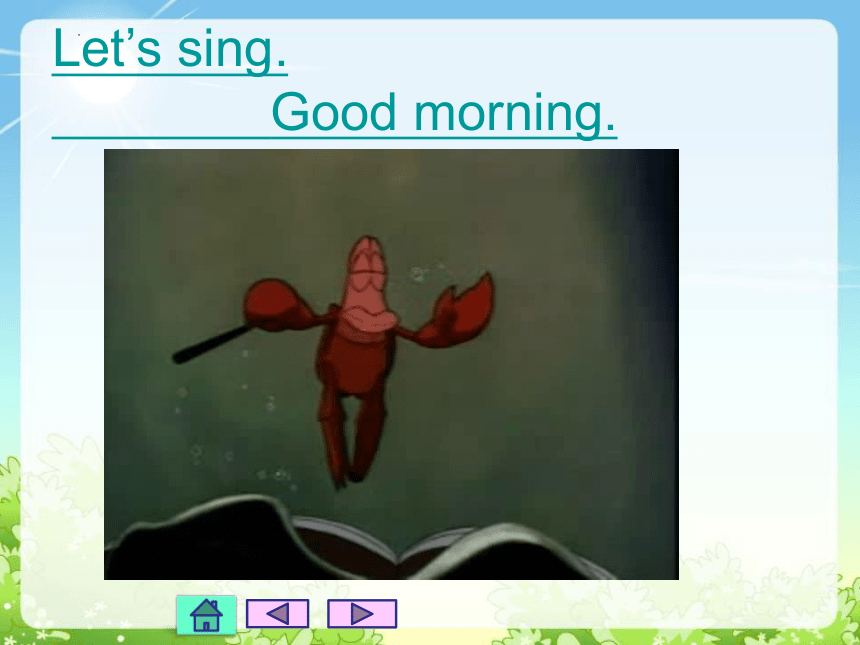 Let’s sing.

Good morning.